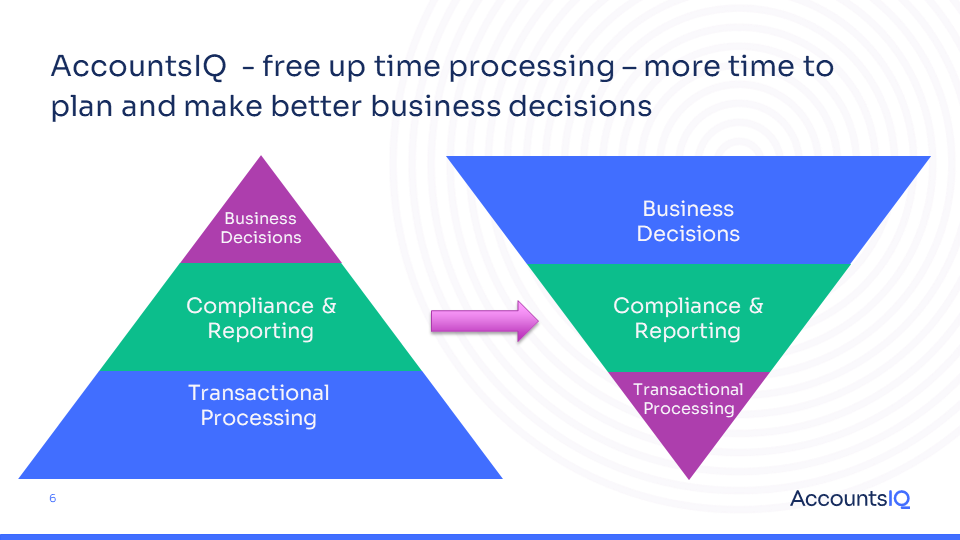 AccountsIQ - free up time processing – more time to plan and make better business decisions

Business Decisions

Compliance & Reporting

Transactional Processing

Business Decisions

Compliance & Reporting

Transactional Processing

6

AccountsIQ